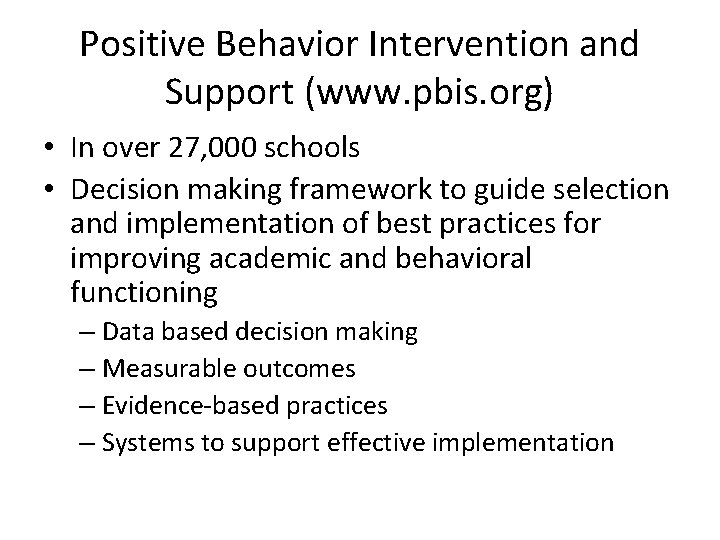 Positive Behavior Intervention and Support (www.pbis.org)

• In over 27,000 schools
• Decision making framework to guide selection and implementation of best practices for improving academic and behavioral functioning
– Data based decision making
– Measurable outcomes
– Evidence-based practices
– Systems to support effective implementation